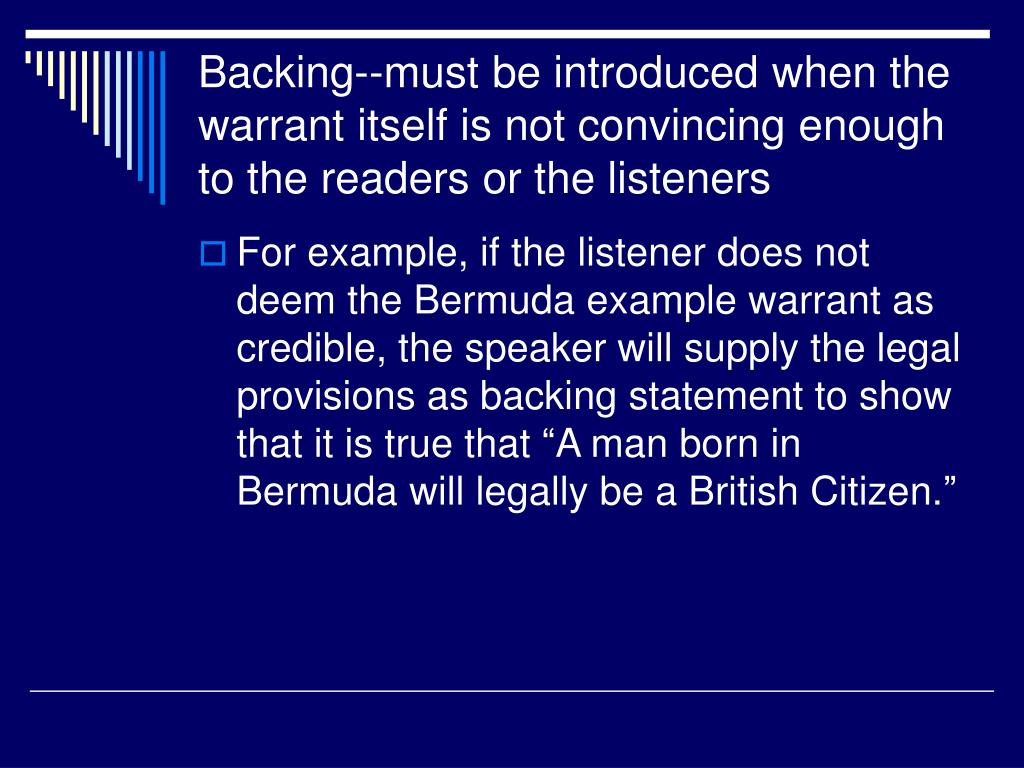 Backing--must be introduced when the warrant itself is not convincing enough to the readers or the listeners

For example, if the listener does not deem the Bermuda example warrant as credible, the speaker will supply the legal provisions as backing statement to show that it is true that “A man born in Bermuda will legally be a British Citizen.”